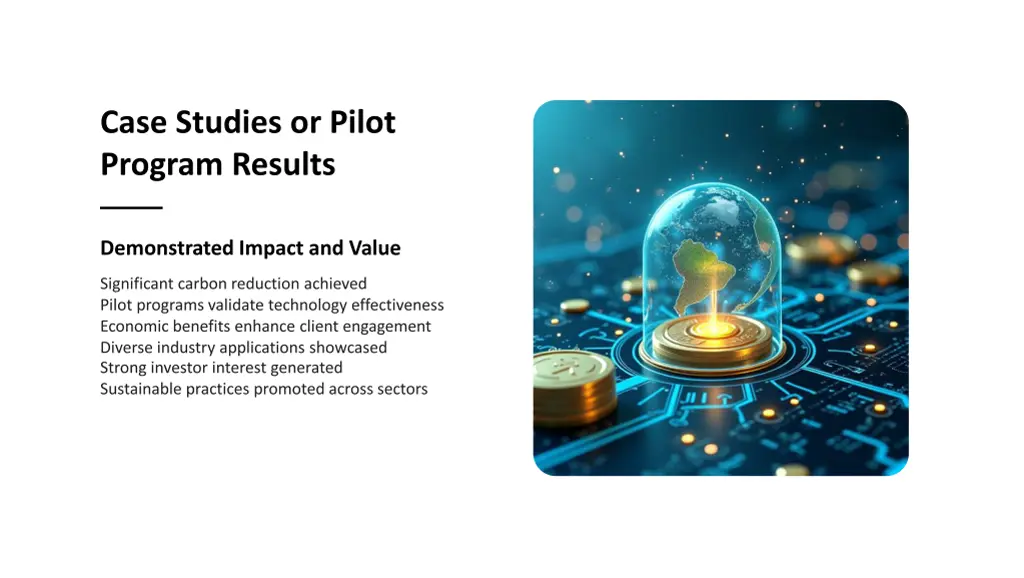 Case Studies or Pilot Program Results

Demonstrated Impact and Value

Significant carbon reduction achieved
Pilot programs validate technology effectiveness
Economic benefits enhance client engagement
Diverse industry applications showcased
Strong investor interest generated
Sustainable practices promoted across sectors